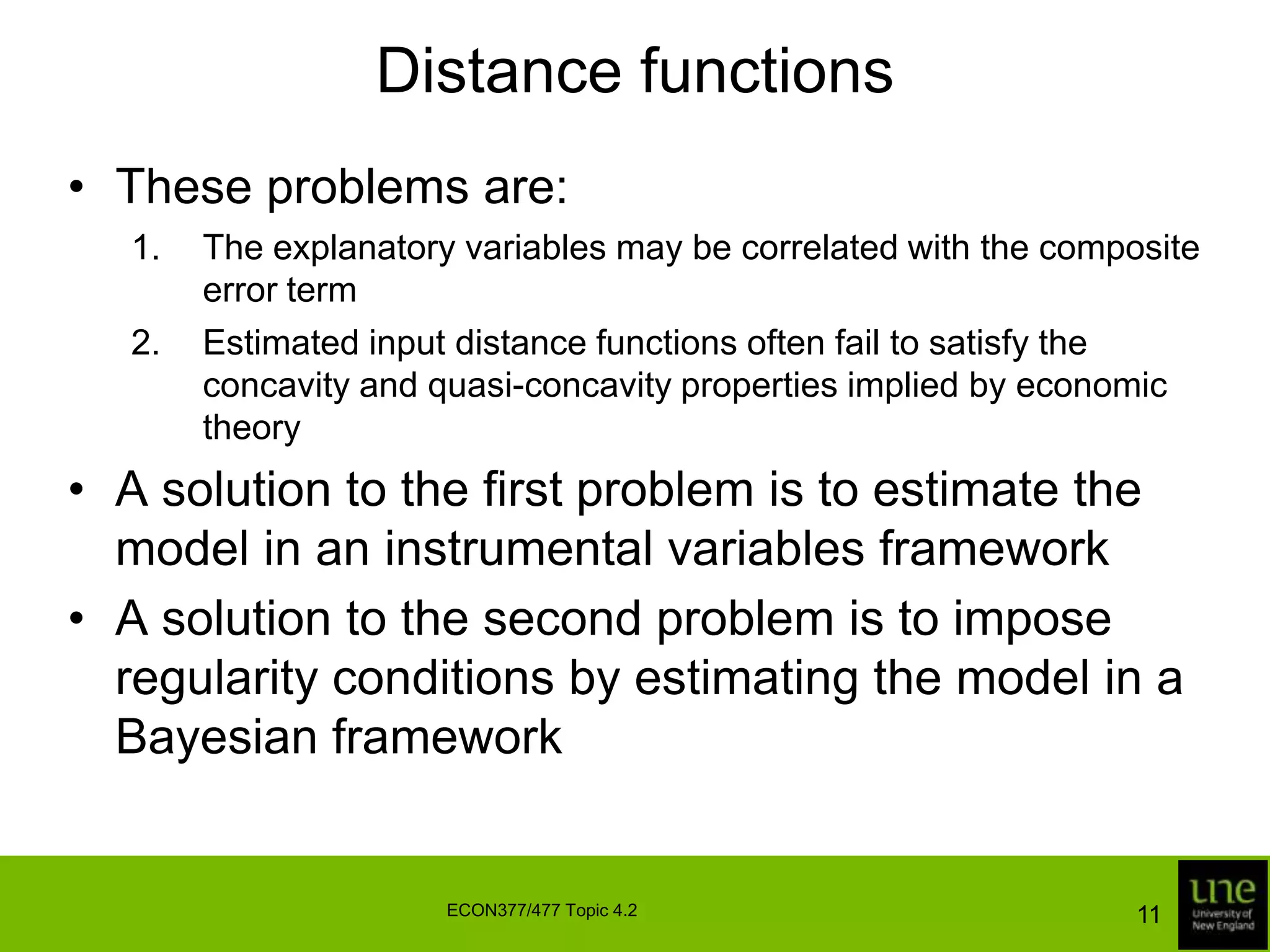 Distance functions

• These problems are:

1. The explanatory variables may be correlated with the composite error term

2. Estimated input distance functions often fail to satisfy the concavity and quasi-concavity properties implied by economic theory

• A solution to the first problem is to estimate the model in an instrumental variables framework

• A solution to the second problem is to impose regularity conditions by estimating the model in a Bayesian framework

ECON377/477 Topic 4.2

11

une
University of
New England